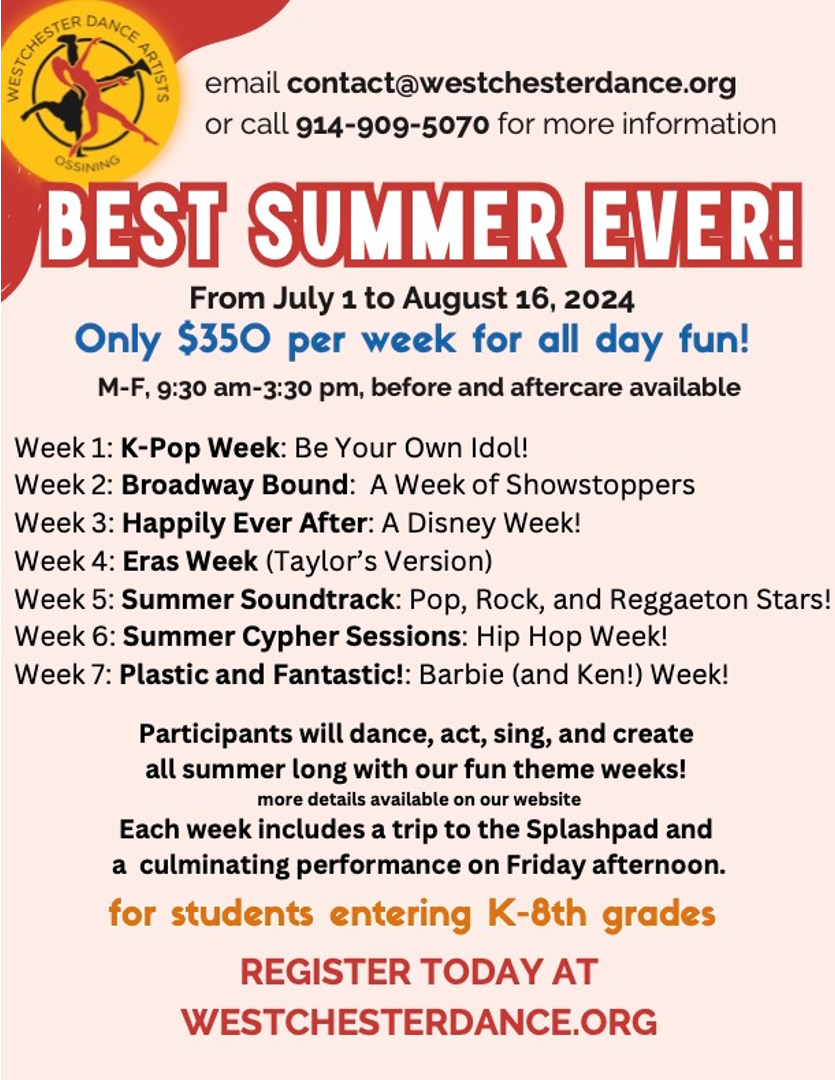 WESTCHESTER DANCE ARTISTS
OSSINING

email contact@westchesterdance.org
or call 914-909-5070 for more information

BEST SUMMER EVER!

From July 1 to August 16, 2024
Only $350 per week for all day fun!
M-F, 9:30 am-3:30 pm, before and aftercare available

Week 1: K-Pop Week: Be Your Own Idol!
Week 2: Broadway Bound: A Week of Showstoppers
Week 3: Happily Ever After: A Disney Week!
Week 4: Eras Week (Taylor's Version)
Week 5: Summer Soundtrack: Pop, Rock, and Reggaeton Stars!
Week 6: Summer Cypher Sessions: Hip Hop Week!
Week 7: Plastic and Fantastic!: Barbie (and Ken!) Week!

Participants will dance, act, sing, and create all summer long with our fun theme weeks!
more details available on our website
Each week includes a trip to the Splashpad and a culminating performance on Friday afternoon.

for students entering K-8th grades

REGISTER TODAY AT
WESTCHESTERDANCE.ORG